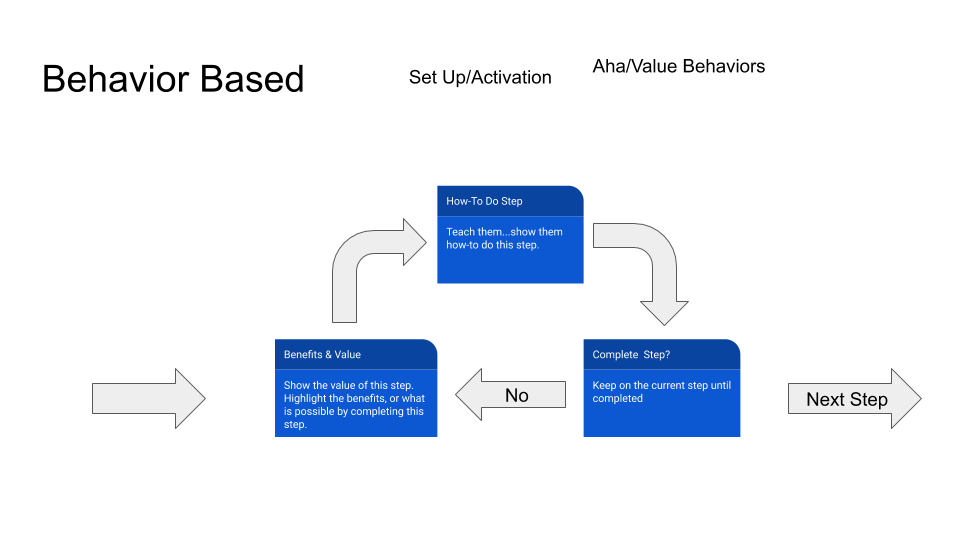 Behavior Based

Set Up/Activation

Aha/Value Behaviors

How-To Do Step

Teach them...show them how-to do this step.

Benefits & Value

Show the value of this step. Highlight the benefits, or what is possible by completing this step.

No

Complete  Step?

Keep on the current step until completed

Next Step